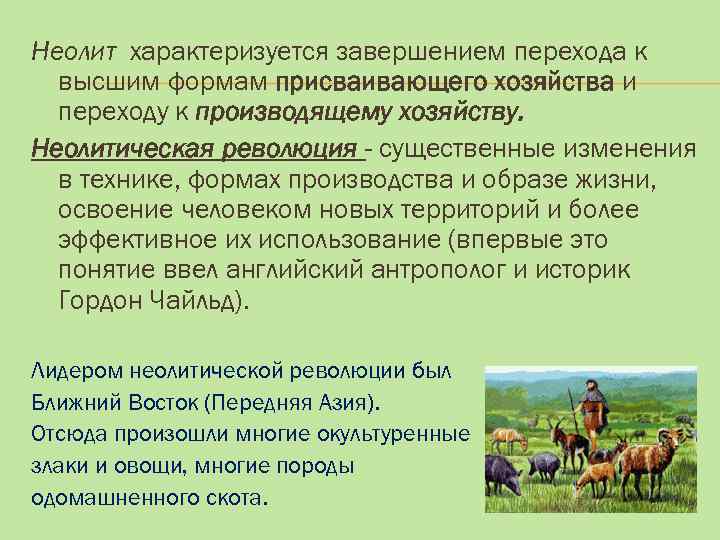 Неолит характеризуется завершением перехода к высшим формам присваивающего хозяйства и переходу к производящему хозяйству.

Неолитическая революция - существенные изменения в технике, формах производства и образе жизни, освоение человеком новых территорий и более эффективное их использование (впервые это понятие ввел английский антрополог и историк Гордон Чайльд).

Лидером неолитической революции был Ближний Восток (Передняя Азия). Отсюда произошли многие окультуренные злаки и овощи, многие породы одомашненного скота.